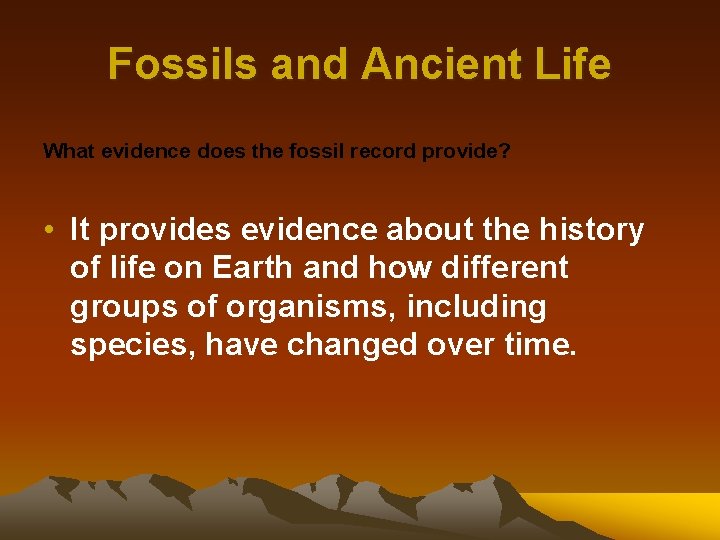 Fossils and Ancient Life

What evidence does the fossil record provide?

• It provides evidence about the history of life on Earth and how different groups of organisms, including species, have changed over time.